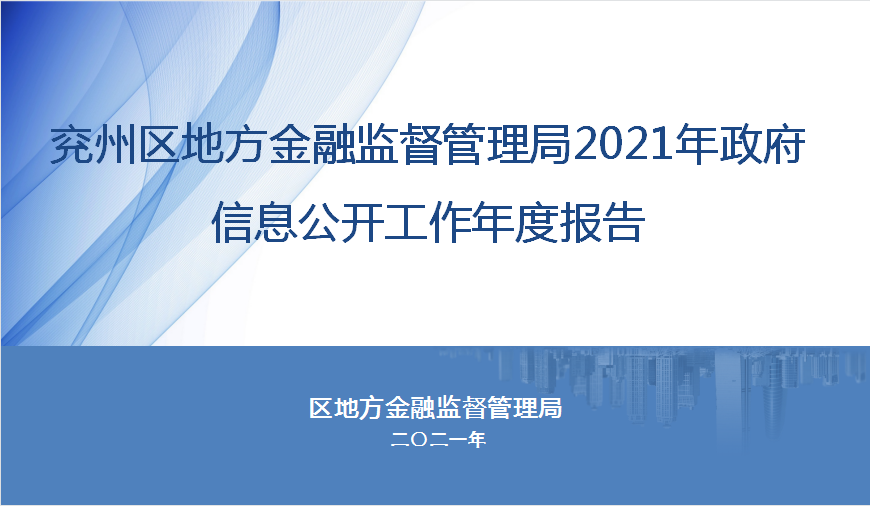 兖州区地方金融监督管理局2021年政府信息公开工作年度报告

区地方金融监督管理局
二〇二一年